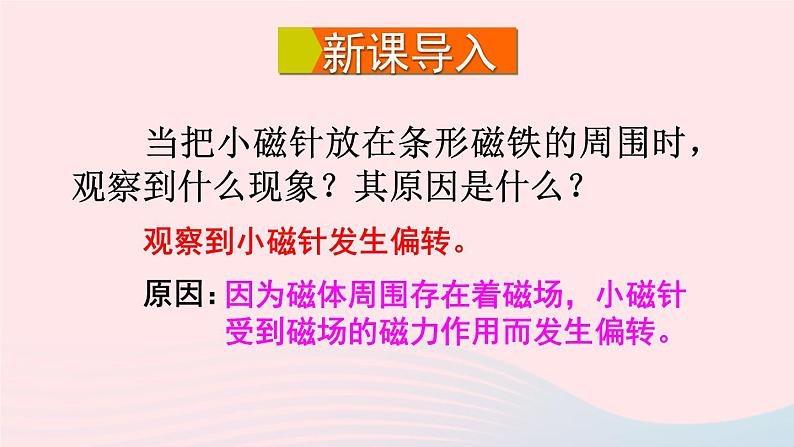 新课导入

当把小磁针放在条形磁铁的周围时，观察到什么现象？其原因是什么？

观察到小磁针发生偏转。

原因：因为磁体周围存在着磁场，小磁针受到磁场的磁力作用而发生偏转。